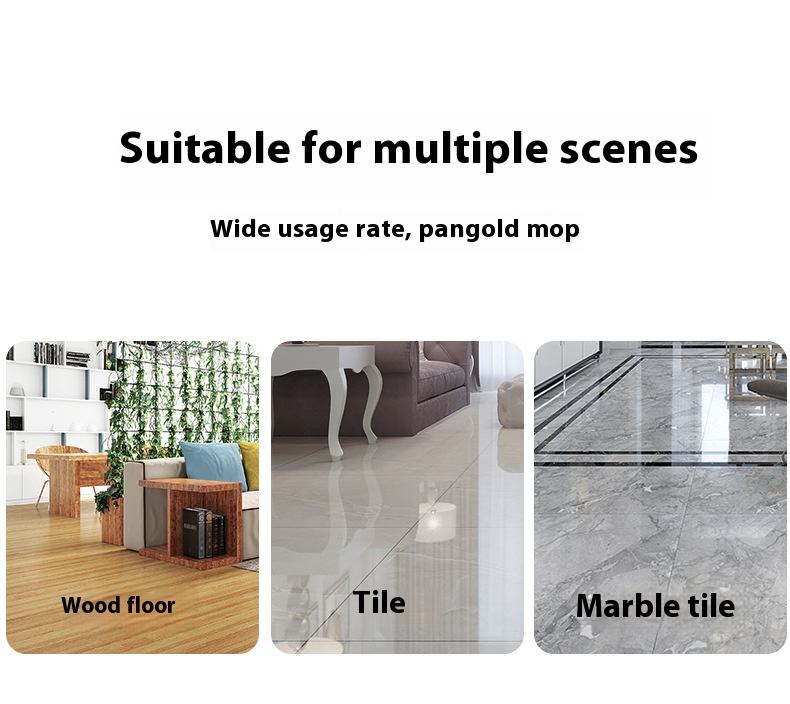 Suitable for multiple scenes

Wide usage rate, pangold mop

Wood floor

Tile

Marble tile